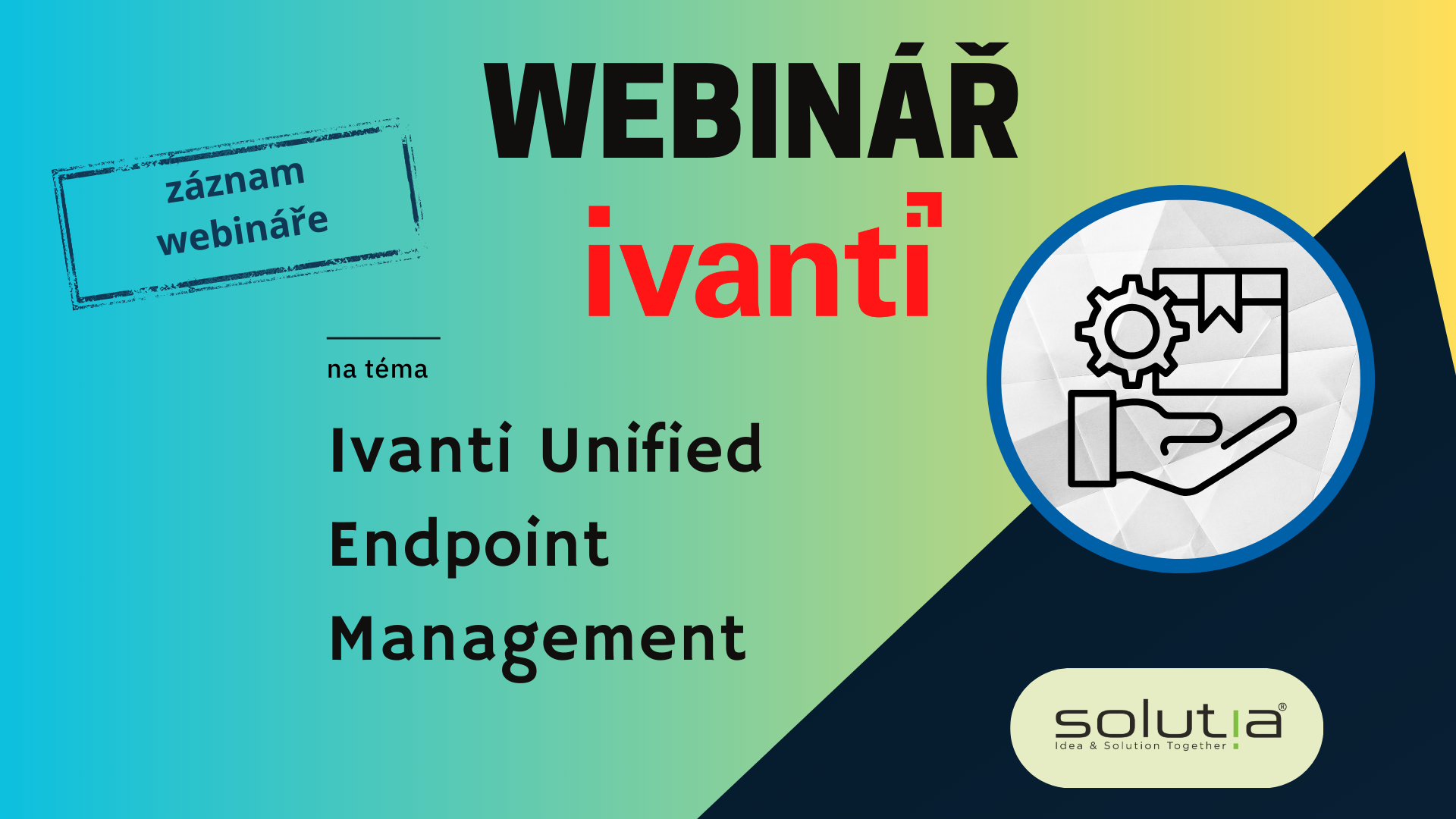 záznam webináře

WEBINÁŘ

ivanti

na téma

Ivanti Unified Endpoint Management

solutia®
Idea & Solution Together